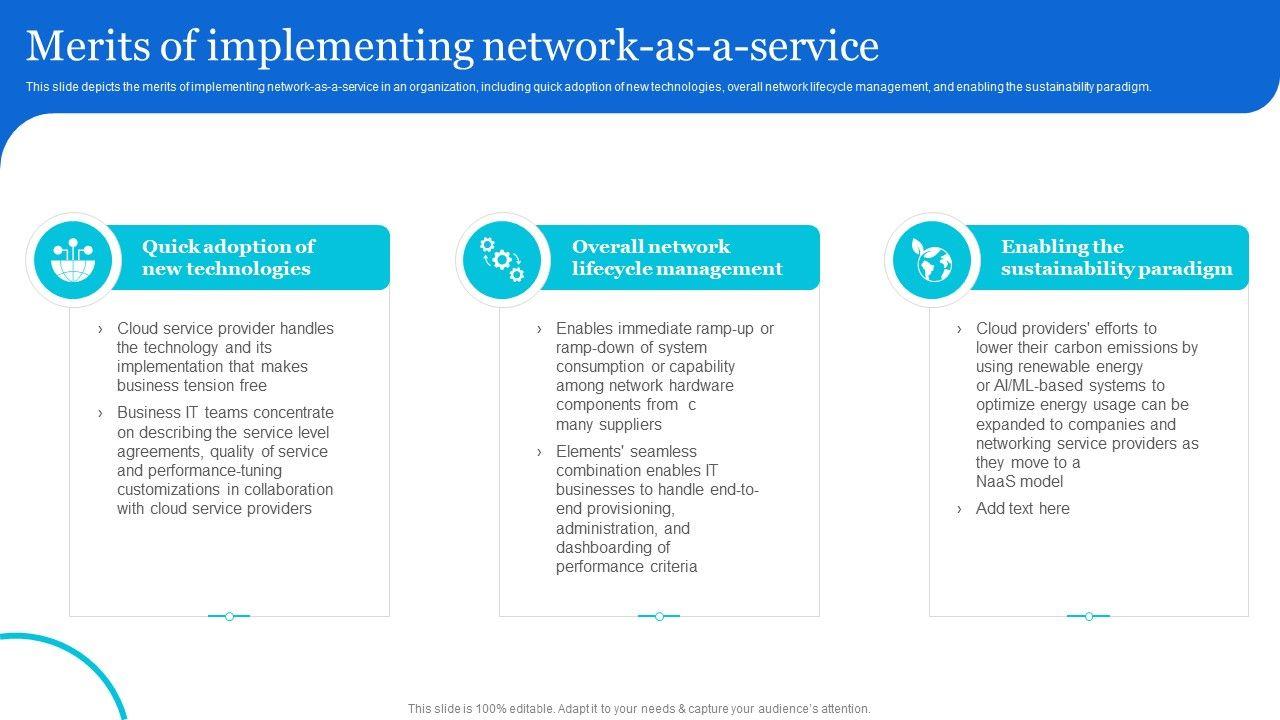 Merits of implementing network-as-a-service

This slide depicts the merits of implementing network-as-a-service in an organization, including quick adoption of new technologies, overall network lifecycle management, and enabling the sustainability paradigm.

Quick adoption of new technologies

› Cloud service provider handles the technology and its implementation that makes business tension free

› Business IT teams concentrate on describing the service level agreements, quality of service and performance-tuning customizations in collaboration with cloud service providers

Overall network lifecycle management

› Enables immediate ramp-up or ramp-down of system consumption or capability among network hardware components from c many suppliers

› Elements' seamless combination enables IT businesses to handle end-to-end provisioning, administration, and dashboarding of performance criteria

Enabling the sustainability paradigm

› Cloud providers' efforts to lower their carbon emissions by using renewable energy or AI/ML-based systems to optimize energy usage can be expanded to companies and networking service providers as they move to a NaaS model

› Add text here

This slide is 100% editable. Adapt it to your needs & capture your audience's attention.